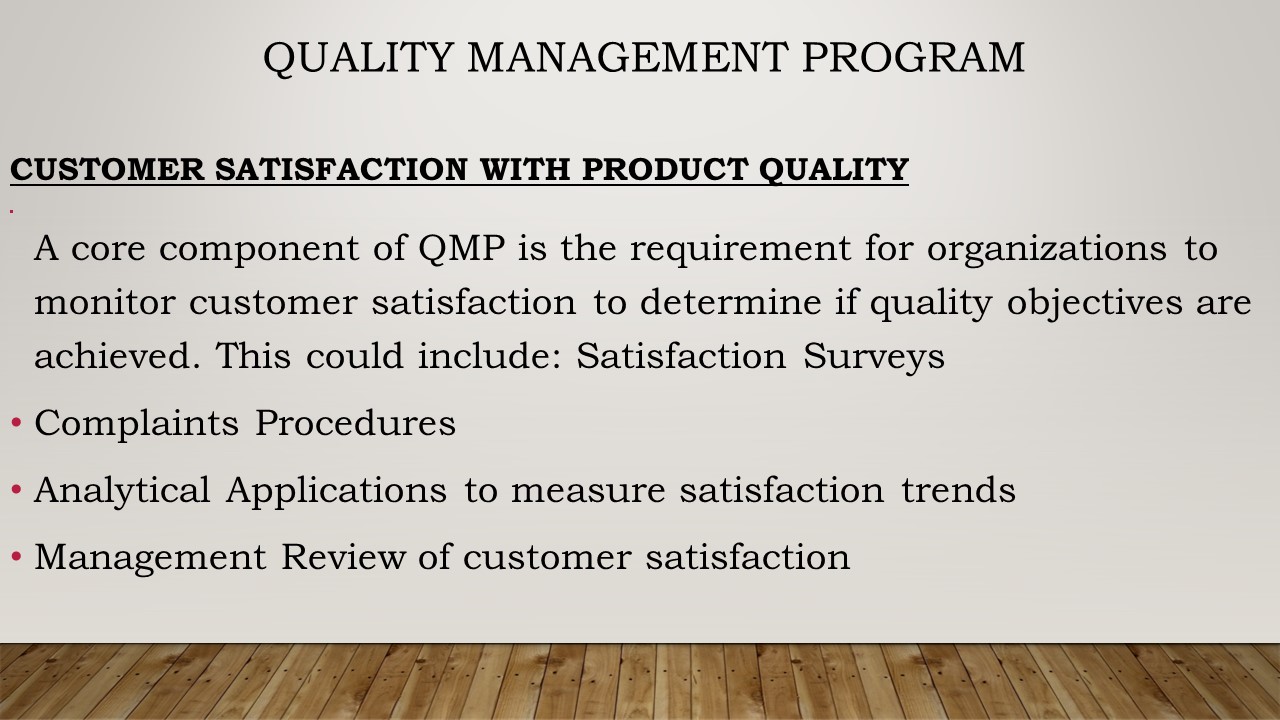 QUALITY MANAGEMENT PROGRAM

CUSTOMER SATISFACTION WITH PRODUCT QUALITY

A core component of QMP is the requirement for organizations to monitor customer satisfaction to determine if quality objectives are achieved. This could include: Satisfaction Surveys

• Complaints Procedures

• Analytical Applications to measure satisfaction trends

• Management Review of customer satisfaction